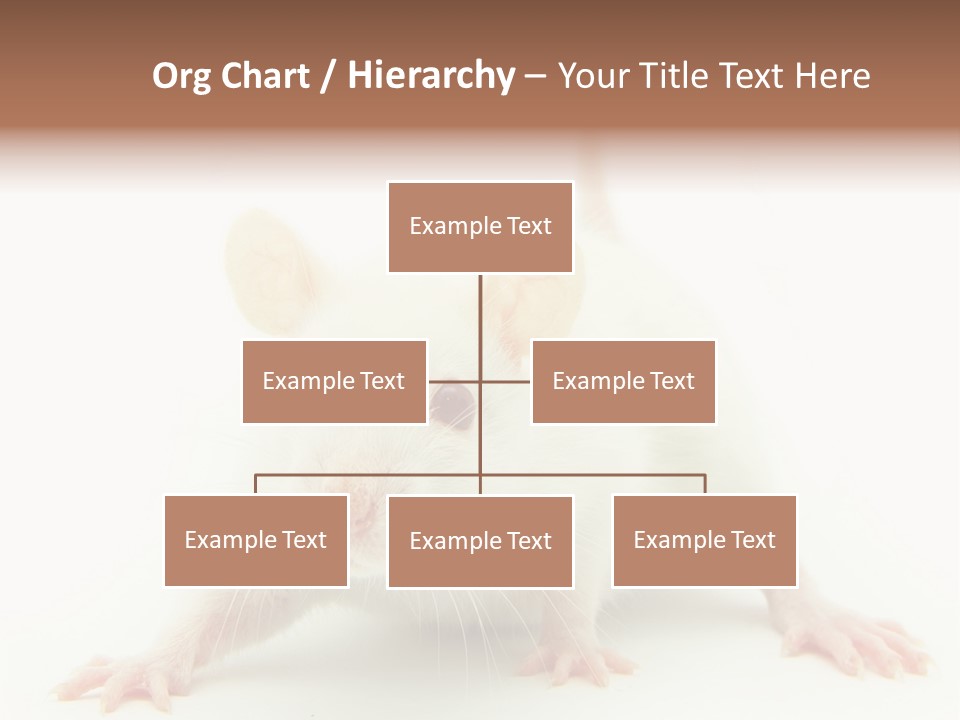 Org Chart / Hierarchy – Your Title Text Here

Example Text

Example Text

Example Text

Example Text

Example Text

Example Text